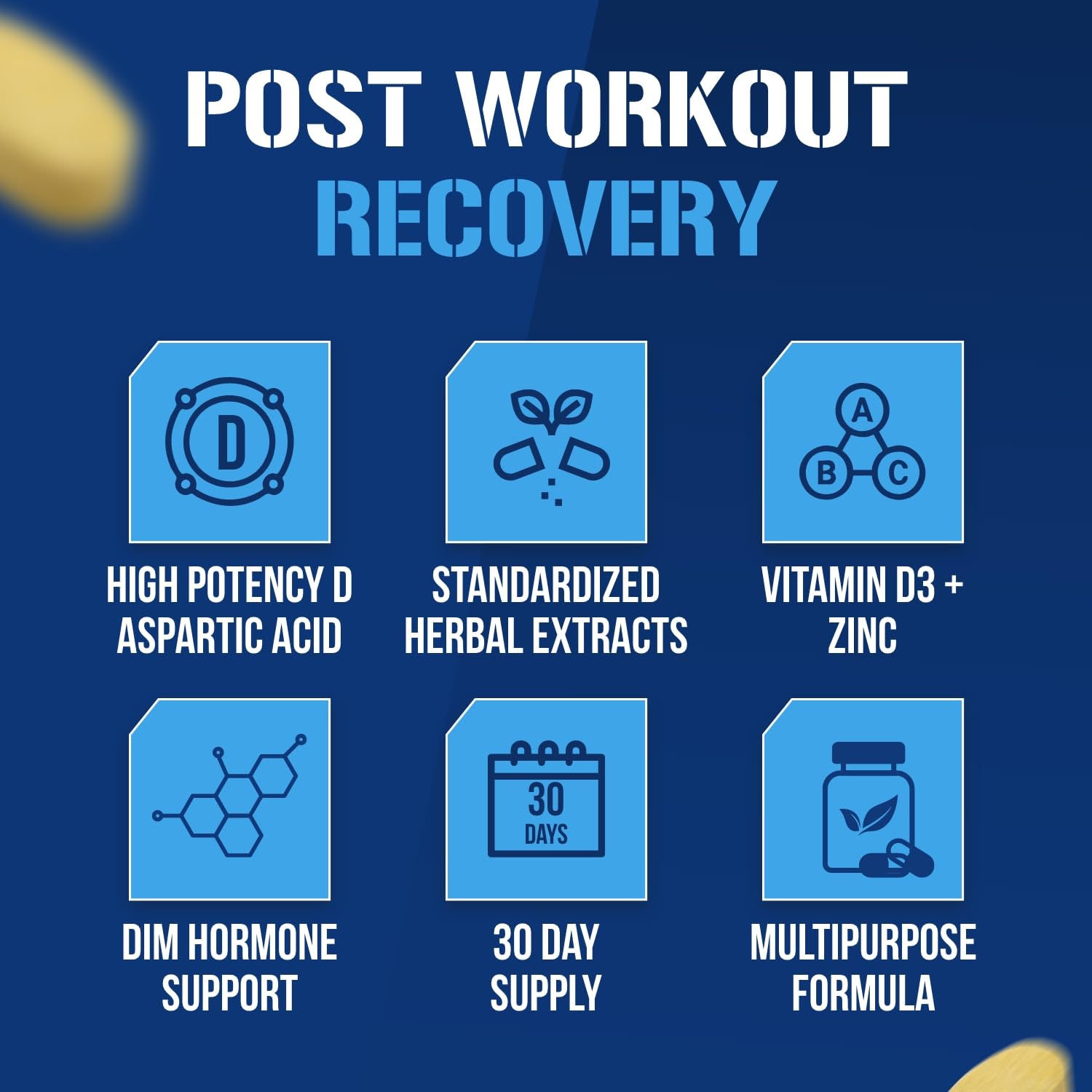 POST WORKOUT
RECOVERY

D

HIGH POTENCY D ASPARTIC ACID

STANDARDIZED HERBAL EXTRACTS

A
B
C

VITAMIN D3 + ZINC

DIM HORMONE SUPPORT

30
DAYS

30 DAY SUPPLY

MULTIPURPOSE FORMULA